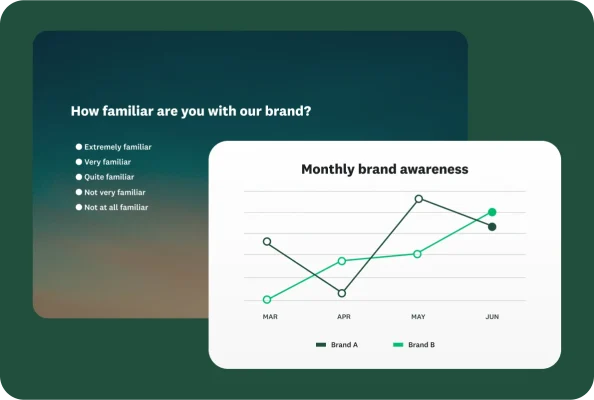 How familiar are you with our brand?

Extremely familiar
Very familiar
Quite familiar
Not very familiar
Not at all familiar

Monthly brand awareness

MAR
APR
MAY
JUN

Brand A
Brand B